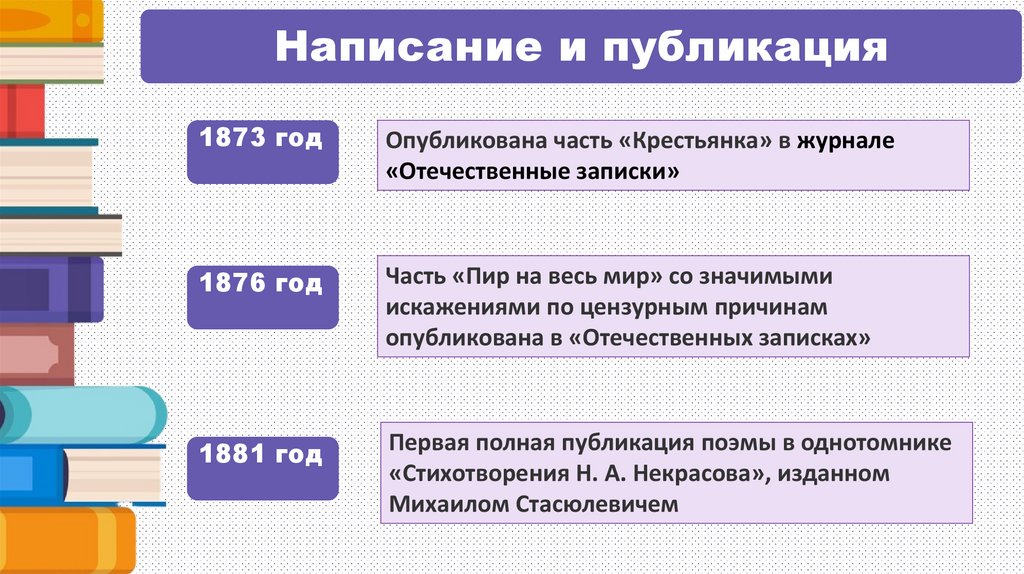 Написание и публикация

1873 год

Опубликована часть «Крестьянка» в журнале «Отечественные записки»

1876 год

Часть «Пир на весь мир» со значимыми искажениями по цензурным причинам опубликована в «Отечественных записках»

1881 год

Первая полная публикация поэмы в однотомнике «Стихотворения Н. А. Некрасова», изданном Михаилом Стасюлевичем